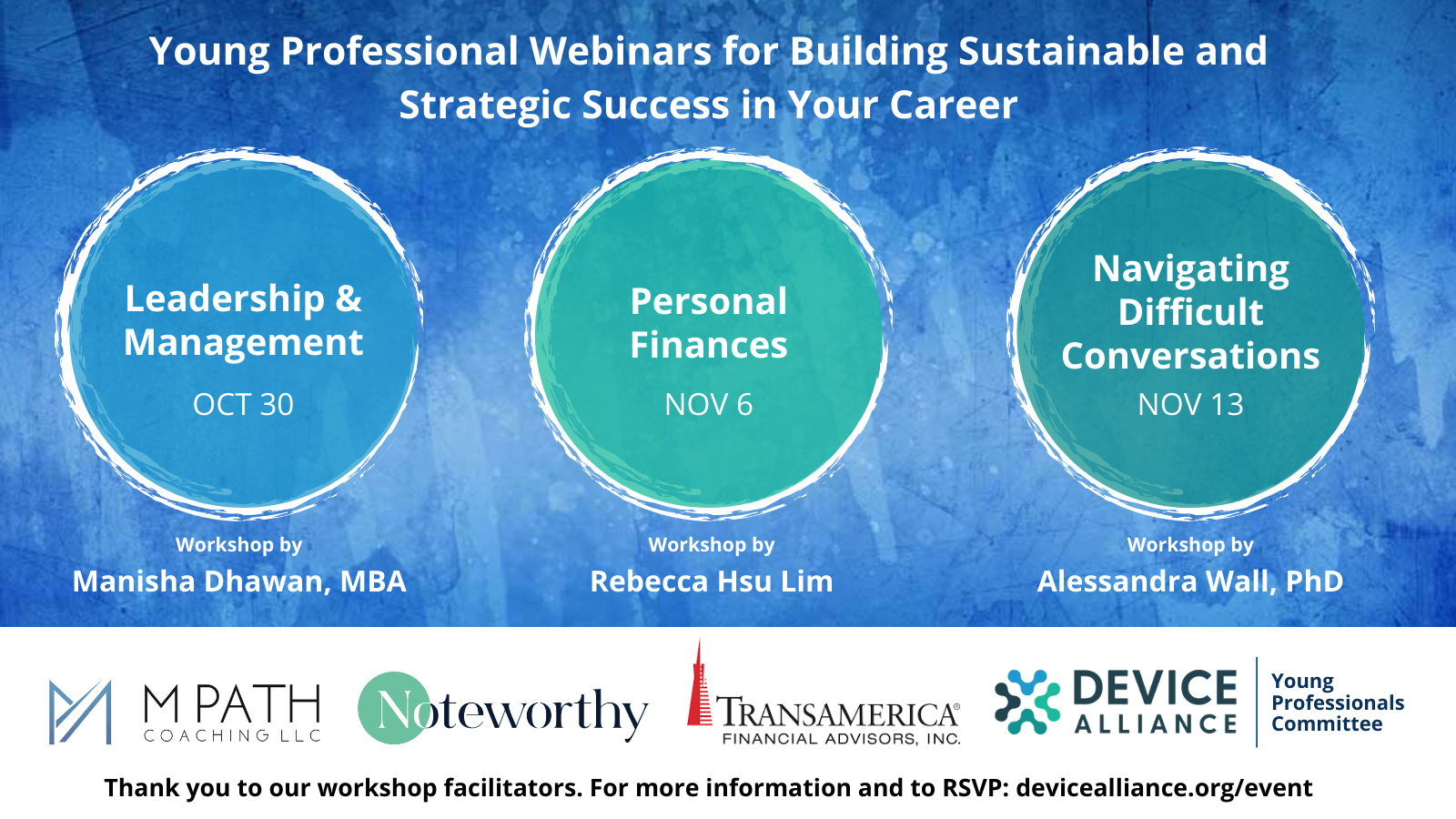 Young Professional Webinars for Building Sustainable and Strategic Success in Your Career

Leadership & Management
OCT 30

Workshop by
Manisha Dhawan, MBA

Personal Finances
NOV 6

Workshop by
Rebecca Hsu Lim

Navigating Difficult Conversations
NOV 13

Workshop by
Alessandra Wall, PhD

M PATH
COACHING LLC

Noteworthy

TRANSAMERICA®
FINANCIAL ADVISORS, INC.

DEVICE ALLIANCE

Young Professionals Committee

Thank you to our workshop facilitators. For more information and to RSVP: devicealliance.org/event